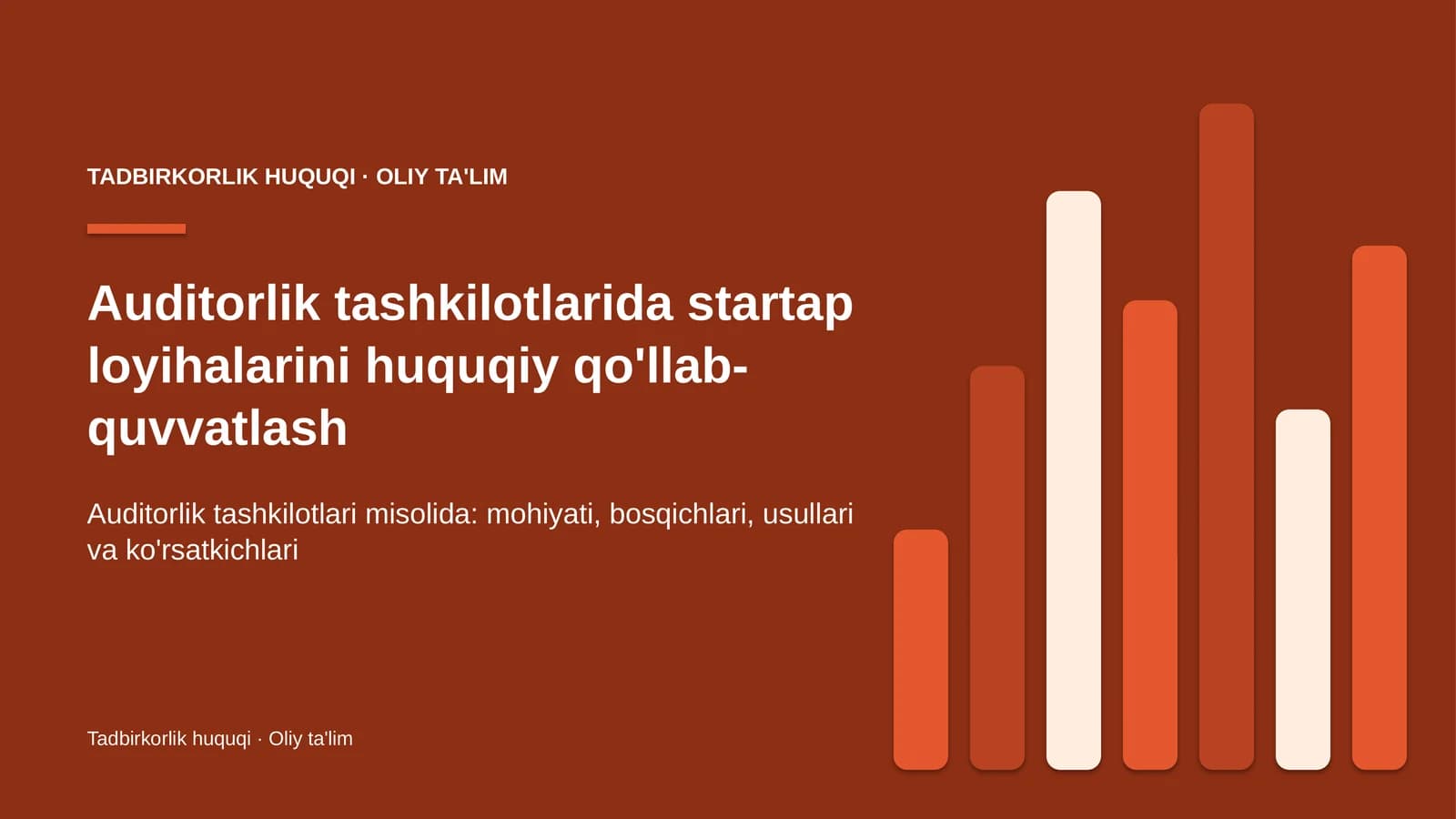 TADBIRKORLIK HUQUQI · OLIY TA'LIM

Auditorlik tashkilotlarida startap loyihalarini huquqiy qo'llab-quvvatlash

Auditorlik tashkilotlari misolida: mohiyati, bosqichlari, usullari va ko'rsatkichlari

Tadbirkorlik huquqi · Oliy ta'lim